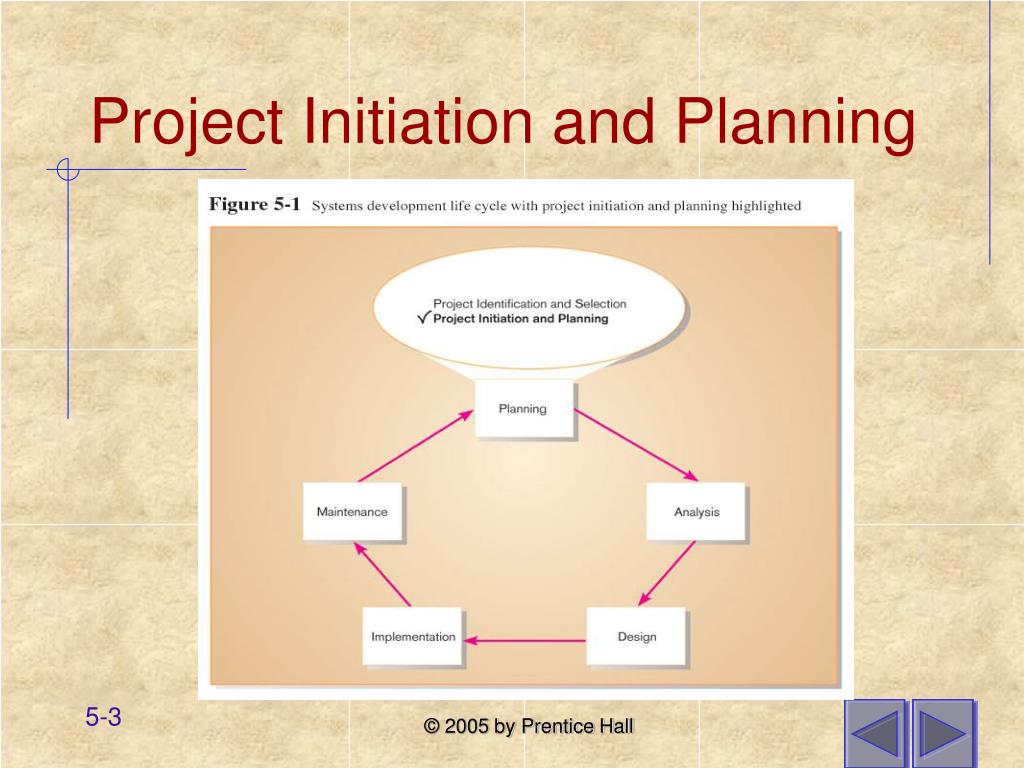 Project Initiation and Planning

Figure 5-1 Systems development life cycle with project initiation and planning highlighted

Project Identification and Selection
✓ Project Initiation and Planning

Planning

Analysis

Design

Implementation

Maintenance

5-3

© 2005 by Prentice Hall